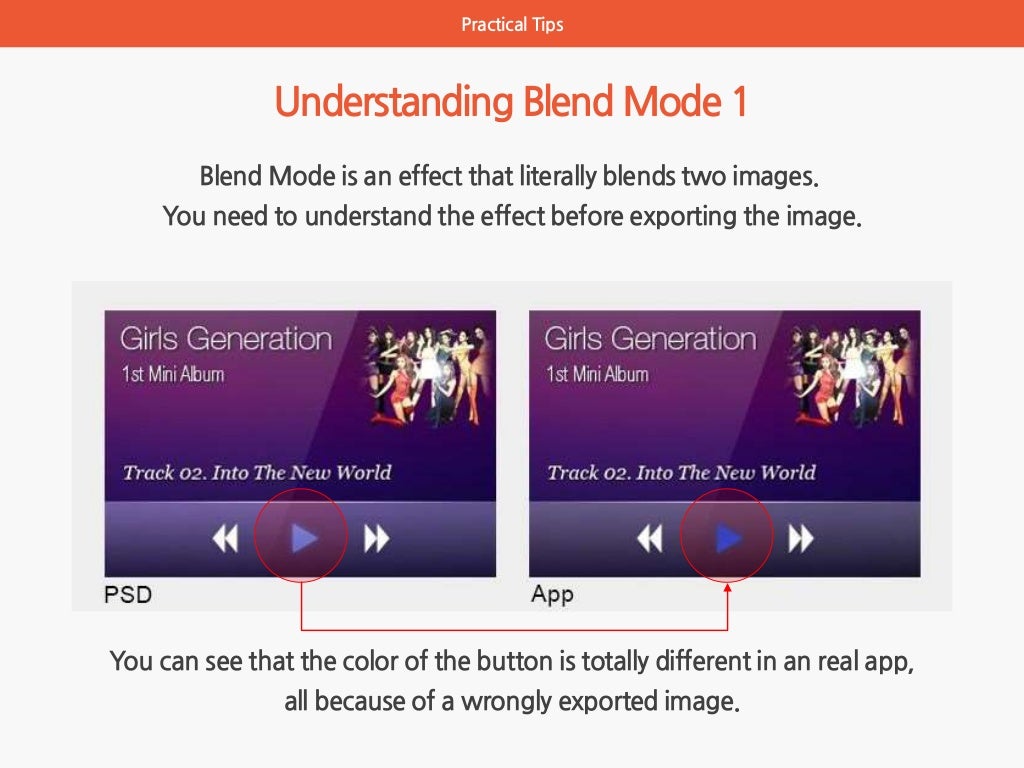 Practical Tips

Understanding Blend Mode 1

Blend Mode is an effect that literally blends two images. You need to understand the effect before exporting the image.

Girls Generation
1st Mini Album

Track 02. Into The New World

PSD

Girls Generation
1st Mini Album

Track 02. Into The New World

App

You can see that the color of the button is totally different in an real app, all because of a wrongly exported image.